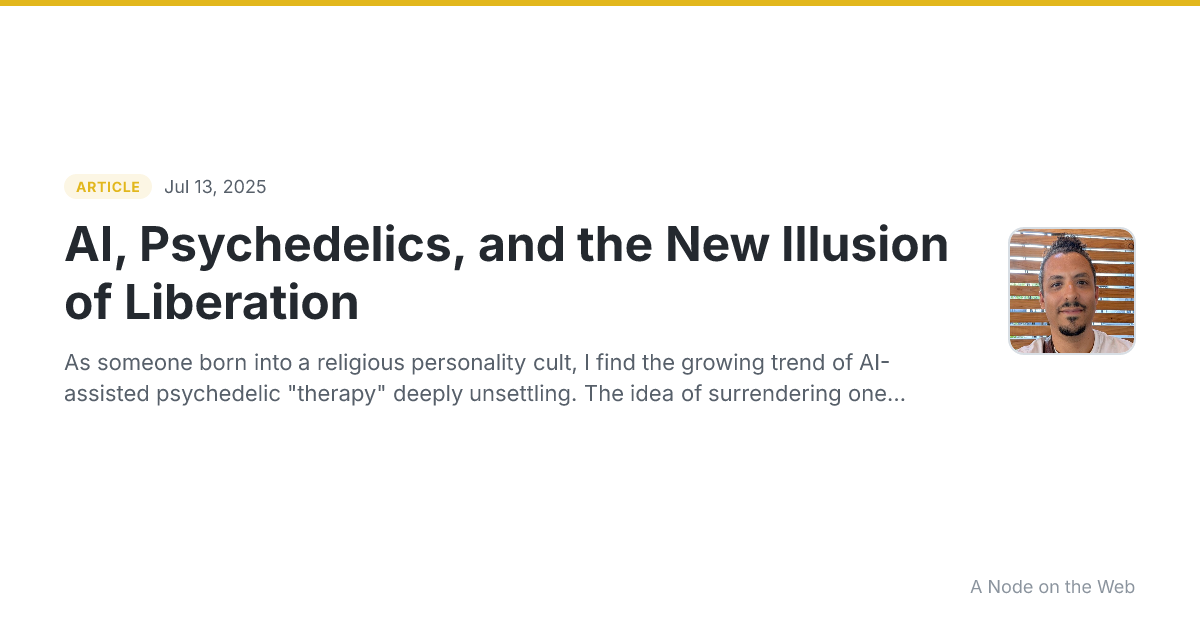 ARTICLE Jul 13, 2025

AI, Psychedelics, and the New Illusion of Liberation

As someone born into a religious personality cult, I find the growing trend of AI-assisted psychedelic "therapy" deeply unsettling. The idea of surrendering one...

A Node on the Web